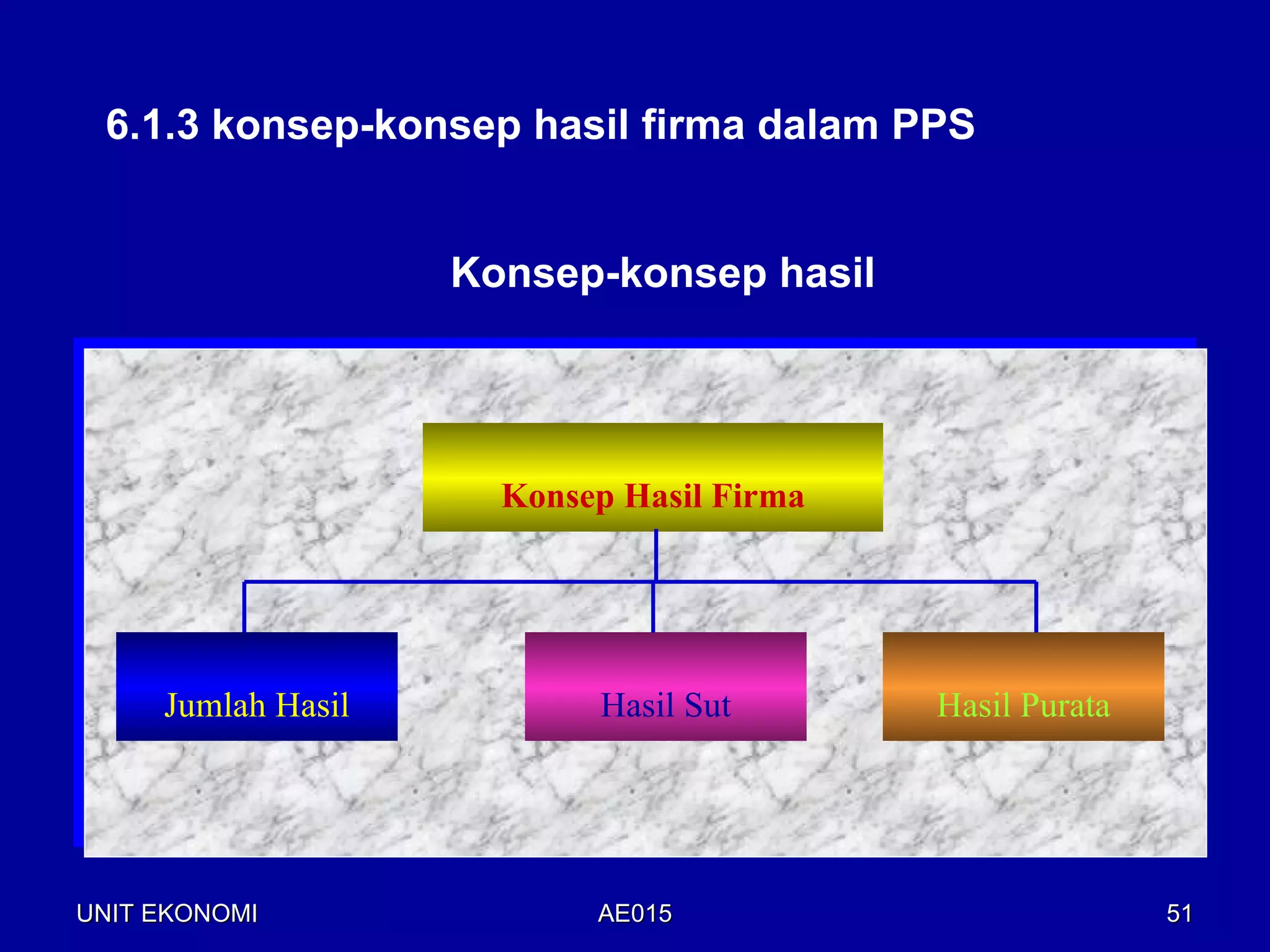 6.1.3 konsep-konsep hasil firma dalam PPS

Konsep-konsep hasil

Konsep Hasil Firma

Jumlah Hasil

Hasil Sut

Hasil Purata

UNIT EKONOMI

AE015

51